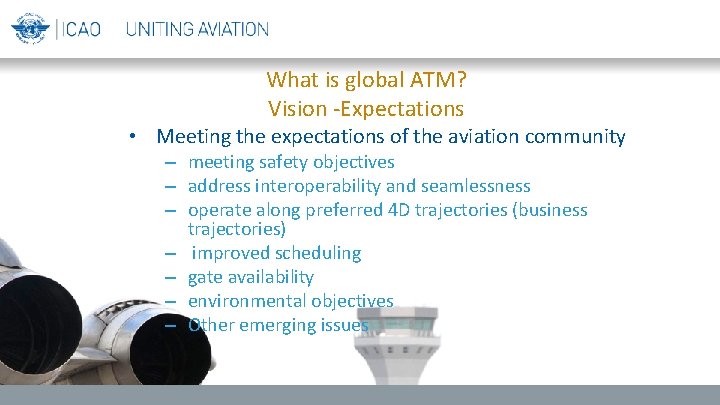 ICAO UNITING AVIATION

What is global ATM?
Vision -Expectations

• Meeting the expectations of the aviation community
– meeting safety objectives
– address interoperability and seamlessness
– operate along preferred 4D trajectories (business trajectories)
– improved scheduling
– gate availability
– environmental objectives
– Other emerging issues